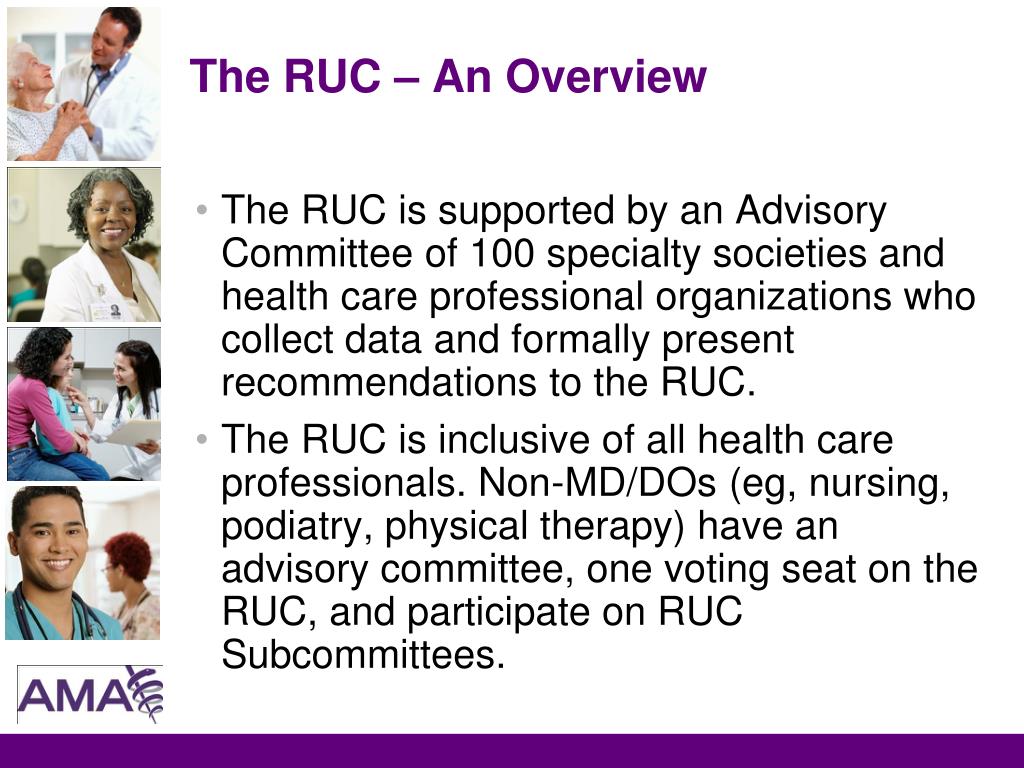 The RUC – An Overview

• The RUC is supported by an Advisory Committee of 100 specialty societies and health care professional organizations who collect data and formally present recommendations to the RUC.

• The RUC is inclusive of all health care professionals. Non-MD/DOs (eg, nursing, podiatry, physical therapy) have an advisory committee, one voting seat on the RUC, and participate on RUC Subcommittees.

AMA